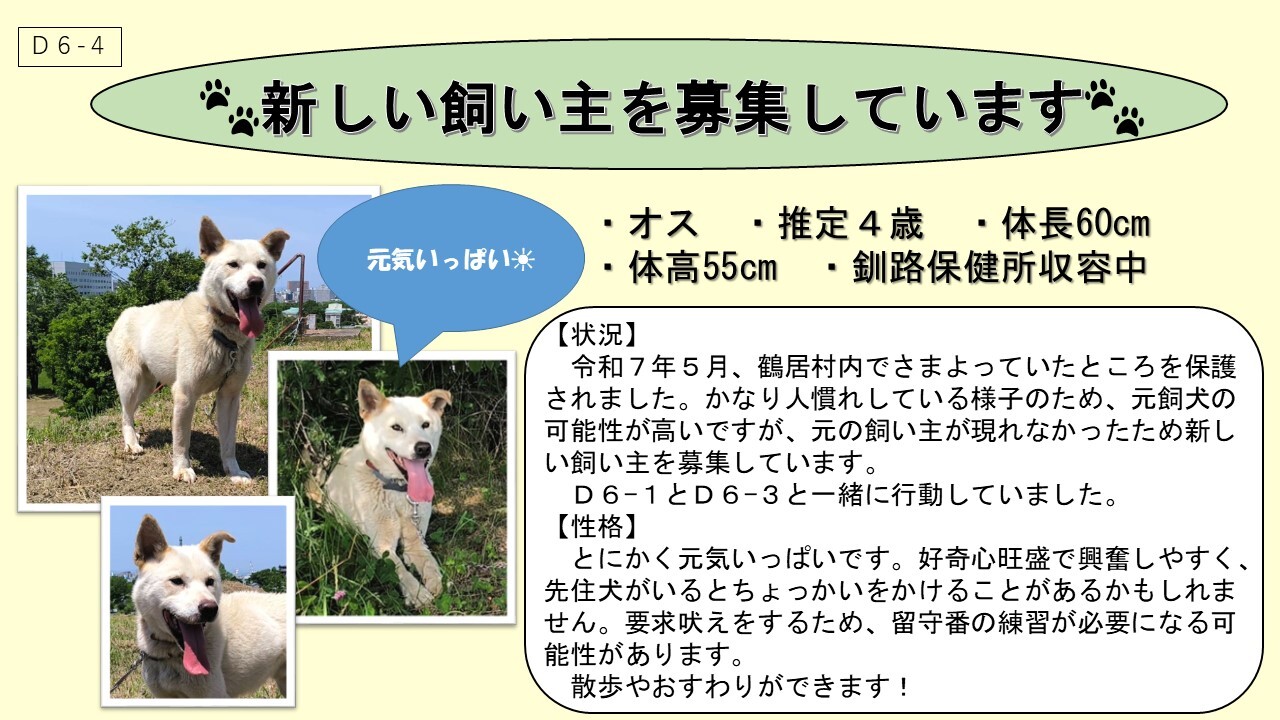 Ｄ６-４

新しい飼い主を募集しています

元気いっぱい☀

・オス　・推定４歳　・体長60cm
・体高55cm　・釧路保健所収容中

【状況】
令和７年５月、鶴居村内でさまよっていたところを保護されました。かなり人慣れしている様子のため、元飼犬の可能性が高いですが、元の飼い主が現れなかったため新しい飼い主を募集しています。
Ｄ６-１とＤ６-３と一緒に行動していました。
【性格】
とにかく元気いっぱいです。好奇心旺盛で興奮しやすく、先住犬がいるとちょっかいをかけることがあるかもしれません。要求吠えをするため、留守番の練習が必要になる可能性があります。
散歩やおすわりができます！